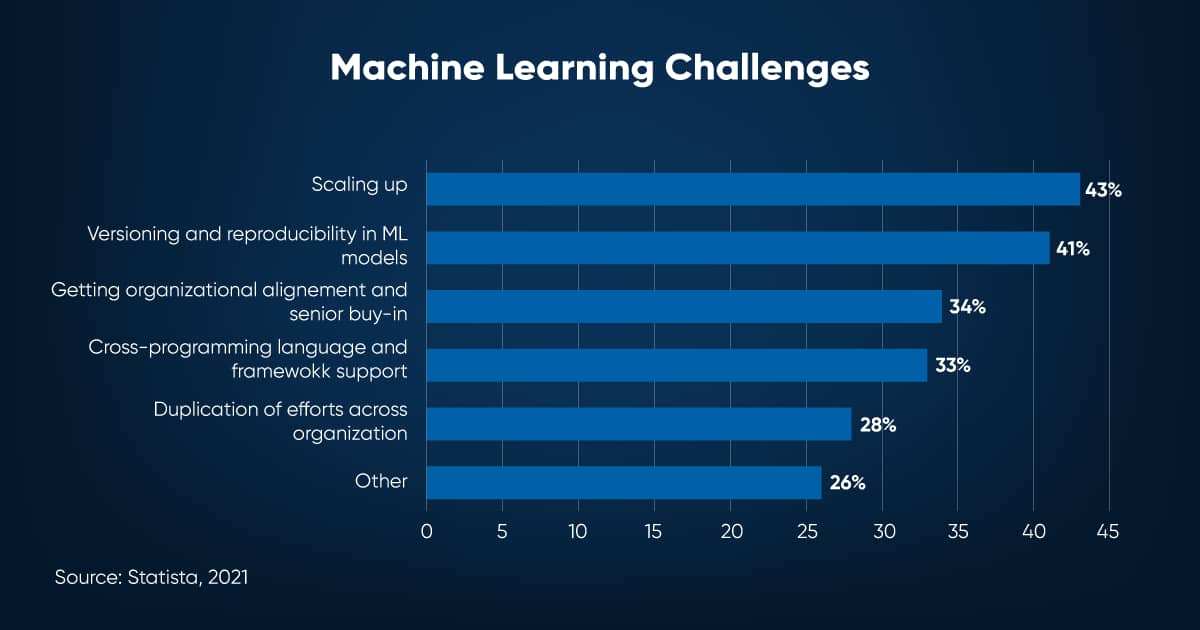 Machine Learning Challenges

Scaling up
43%

Versioning and reproducibility in ML models
41%

Getting organizational alignement and senior buy-in
34%

Cross-programming language and framewokk support
33%

Duplication of efforts across organization
28%

Other
26%

0 5 10 15 20 25 30 35 40 45

Source: Statista, 2021